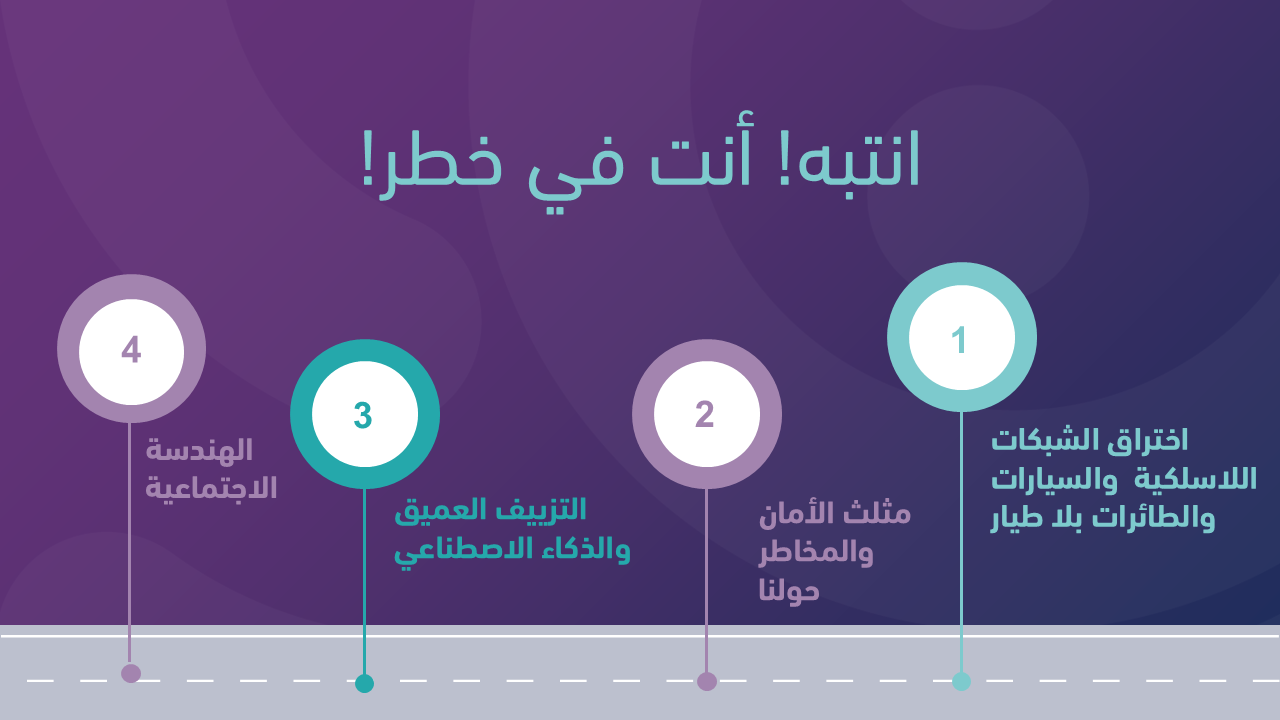 انتبه! أنت في خطر!

1
اختراق الشبكات اللاسلكية والسيارات والطائرات بلا طيار

2
مثلث الأمان والمخاطر حولنا

3
التزييف العميق والذكاء الاصطناعي

4
الهندسة الاجتماعية